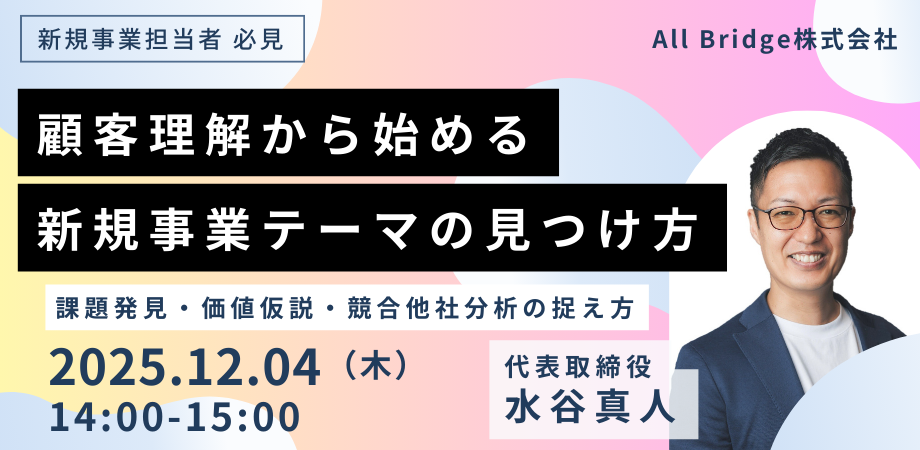 新規事業担当者 必見

All Bridge株式会社

顧客理解から始める

新規事業テーマの見つけ方

課題発見・価値仮説・競合他社分析の捉え方

2025.12.04（木）
14:00-15:00

代表取締役
水谷真人